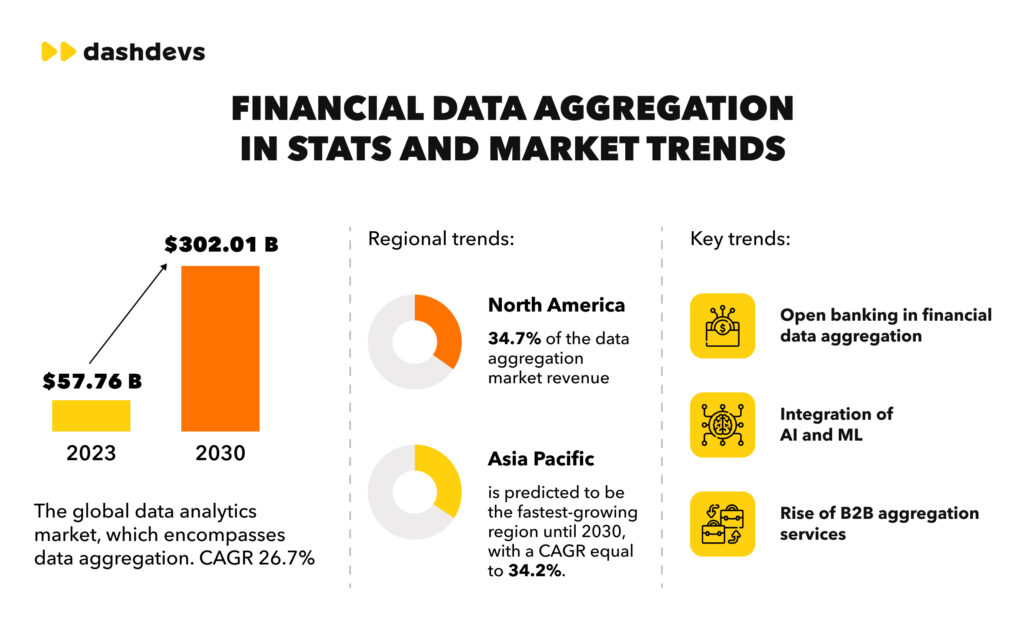 dashdevs

FINANCIAL DATA AGGREGATION IN STATS AND MARKET TRENDS

$302.01 B

$57.76 B

2023

2030

The global data analytics market, which encompasses data aggregation. CAGR 26.7%

Regional trends:

North America

34.7% of the data aggregation market revenue

Asia Pacific

is predicted to be the fastest-growing region until 2030, with a CAGR equal to 34.2%.

Key trends:

Open banking in financial data aggregation

Integration of AI and ML

Rise of B2B aggregation services